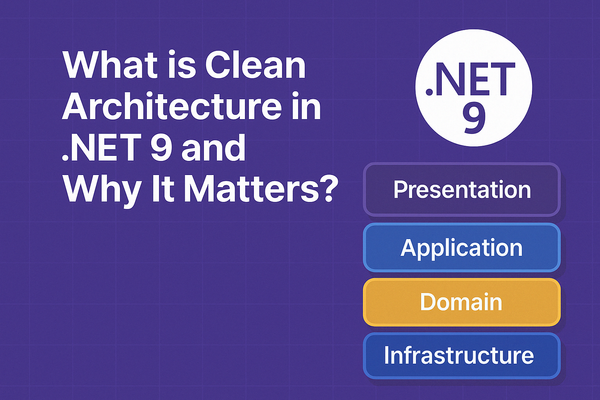 What is Clean Architecture in .NET 9 and Why It Matters?

.NET
9

Presentation

Application

Domain

Infrastructure